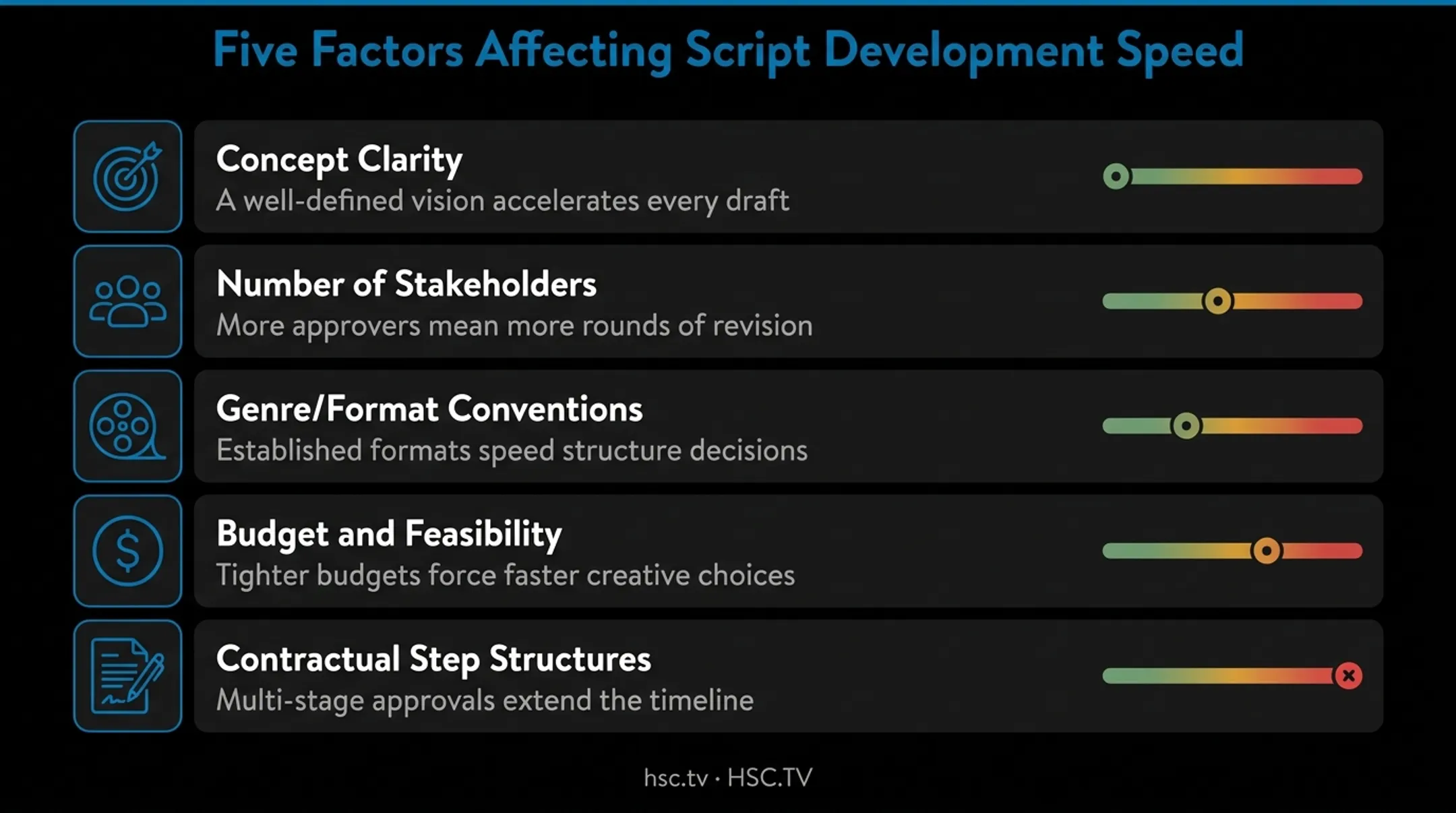 Five Factors Affecting Script Development Speed

Concept Clarity
A well-defined vision accelerates every draft

Number of Stakeholders
More approvers mean more rounds of revision

Genre/Format Conventions
Established formats speed structure decisions

Budget and Feasibility
Tighter budgets force faster creative choices

Contractual Step Structures
Multi-stage approvals extend the timeline

hsc.tv · HSC.TV